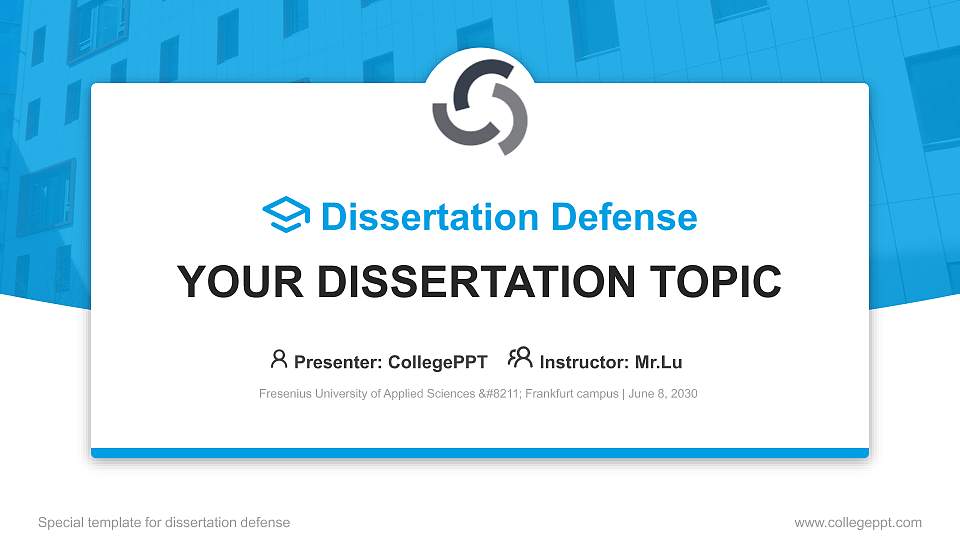 Dissertation Defense

YOUR DISSERTATION TOPIC

Presenter: CollegePPT Instructor: Mr.Lu

Fresenius University of Applied Sciences &#8211; Frankfurt campus | June 8, 2030

Special template for dissertation defense

www.collegeppt.com